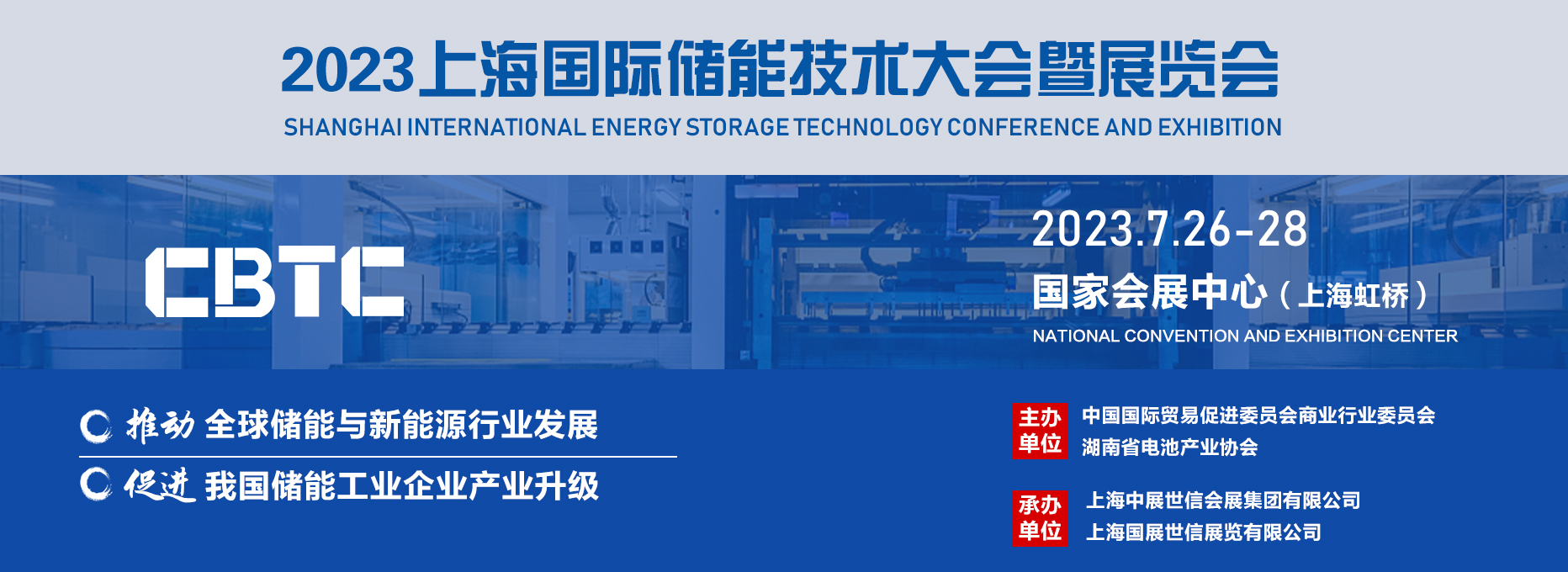 2023上海国际储能技术大会暨展览会

SHANGHAI INTERNATIONAL ENERGY STORAGE TECHNOLOGY CONFERENCE AND EXHIBITION

CBTC

2023.7.26-28

国家会展中心（上海虹桥）

NATIONAL CONVENTION AND EXHIBITION CENTER

推动 全球储能与新能源行业发展

促进 我国储能工业企业产业升级

主办单位 中国国际贸易促进委员会商业行业委员会
湖南省电池产业协会

承办单位 上海中展世信会展集团有限公司
上海国展世信展览有限公司